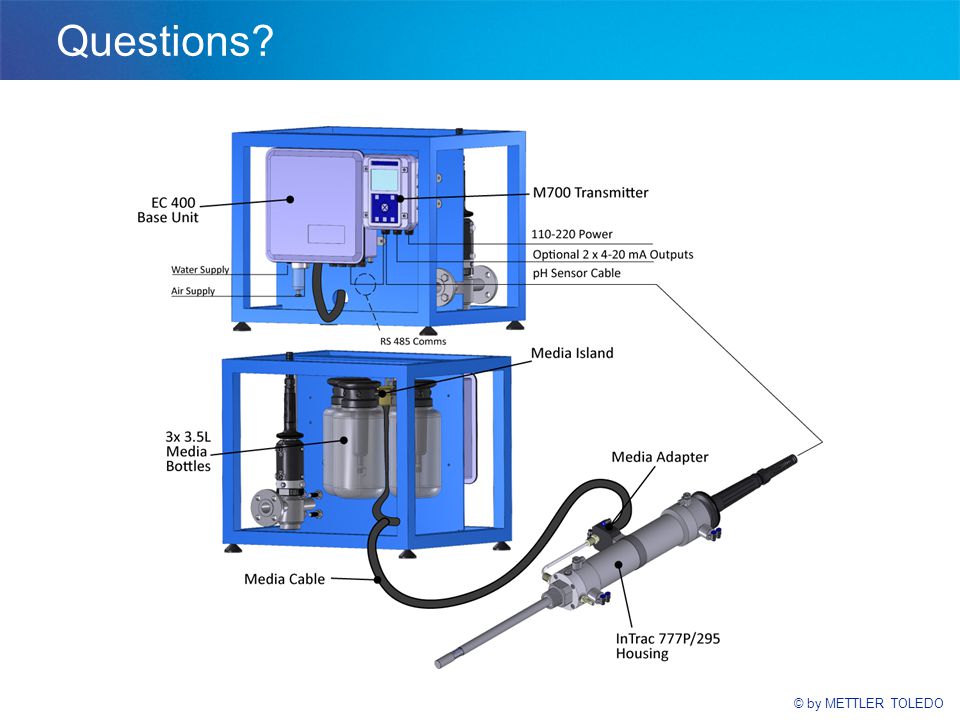 Questions?

EC 400
Base Unit

M700 Transmitter

110-220 Power

Optional 2 x 4-20 mA Outputs

pH Sensor Cable

Water Supply

Air Supply

RS 485 Comms

Media Island

3x 3.5L
Media
Bottles

Media Adapter

Media Cable

InTrac 777P/295
Housing

© by METTLER TOLEDO